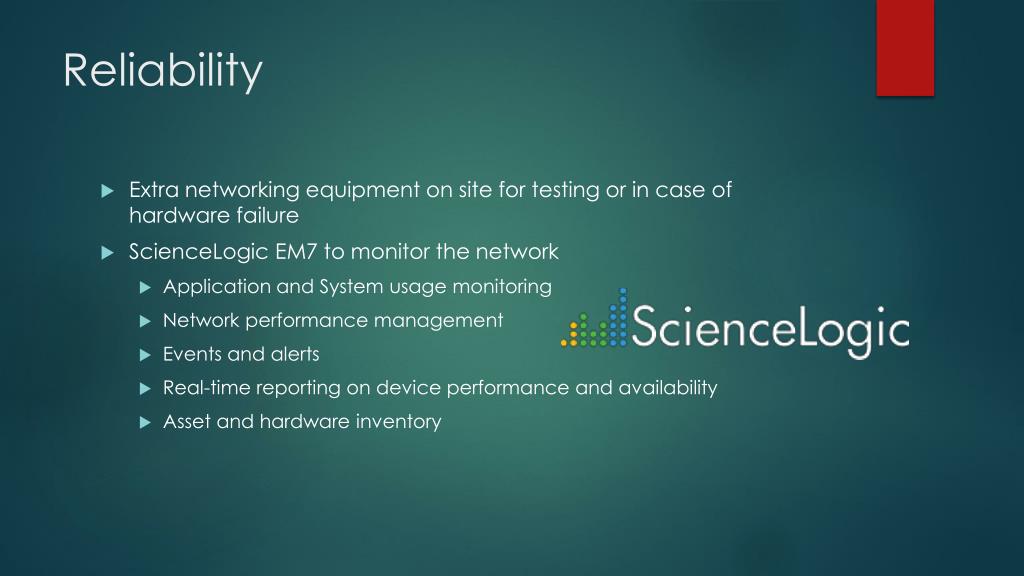 Reliability

Extra networking equipment on site for testing or in case of hardware failure

ScienceLogic EM7 to monitor the network

Application and System usage monitoring

Network performance management

Events and alerts

Real-time reporting on device performance and availability

Asset and hardware inventory

ScienceLogic